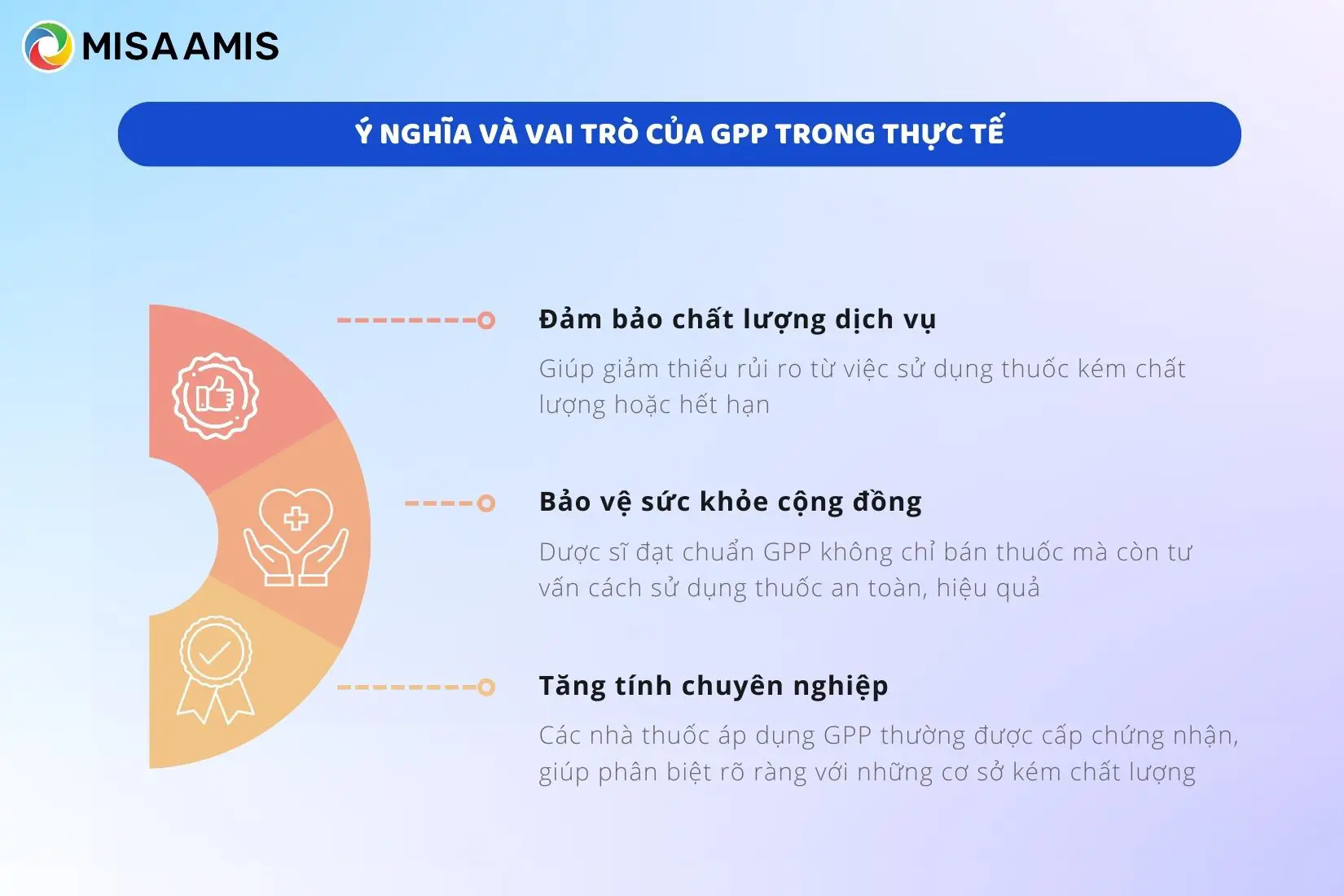 MISA AMIS

Ý NGHĨA VÀ VAI TRÒ CỦA GPP TRONG THỰC TẾ

Đảm bảo chất lượng dịch vụ

Giúp giảm thiểu rủi ro từ việc sử dụng thuốc kém chất lượng hoặc hết hạn

Bảo vệ sức khỏe cộng đồng

Dược sĩ đạt chuẩn GPP không chỉ bán thuốc mà còn tư vấn cách sử dụng thuốc an toàn, hiệu quả

Tăng tính chuyên nghiệp

Các nhà thuốc áp dụng GPP thường được cấp chứng nhận, giúp phân biệt rõ ràng với những cơ sở kém chất lượng